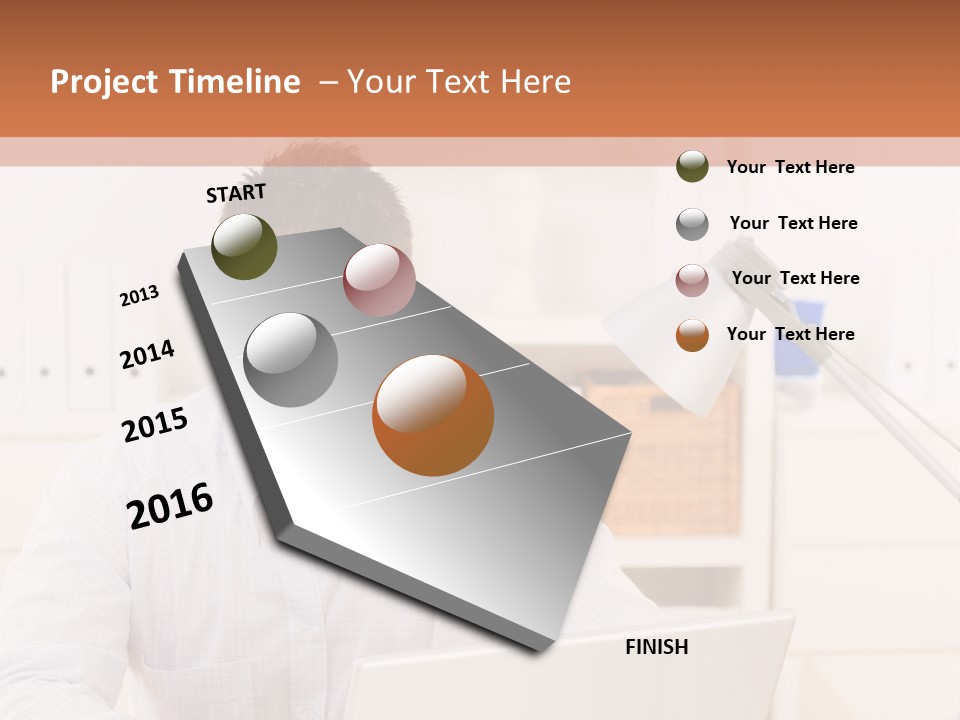 Project Timeline – Your Text Here

START

2013

2014

2015

2016

FINISH

Your Text Here

Your Text Here

Your Text Here

Your Text Here